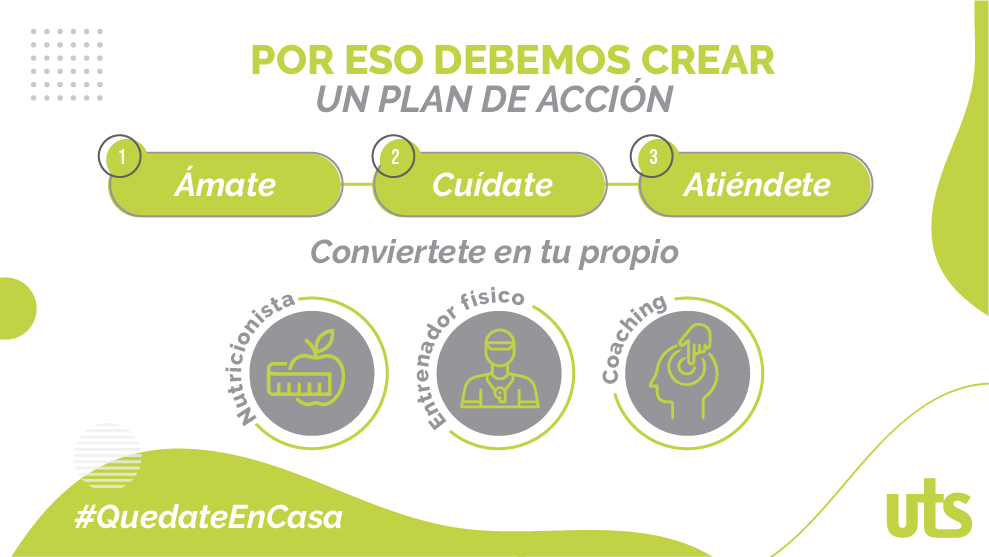 POR ESO DEBEMOS CREAR
UN PLAN DE ACCIÓN

1 Ámate
2 Cuídate
3 Atiéndete

Conviertete en tu propio

Nutricionista
Entrenador físico
Coaching

#QuedateEnCasa

uts